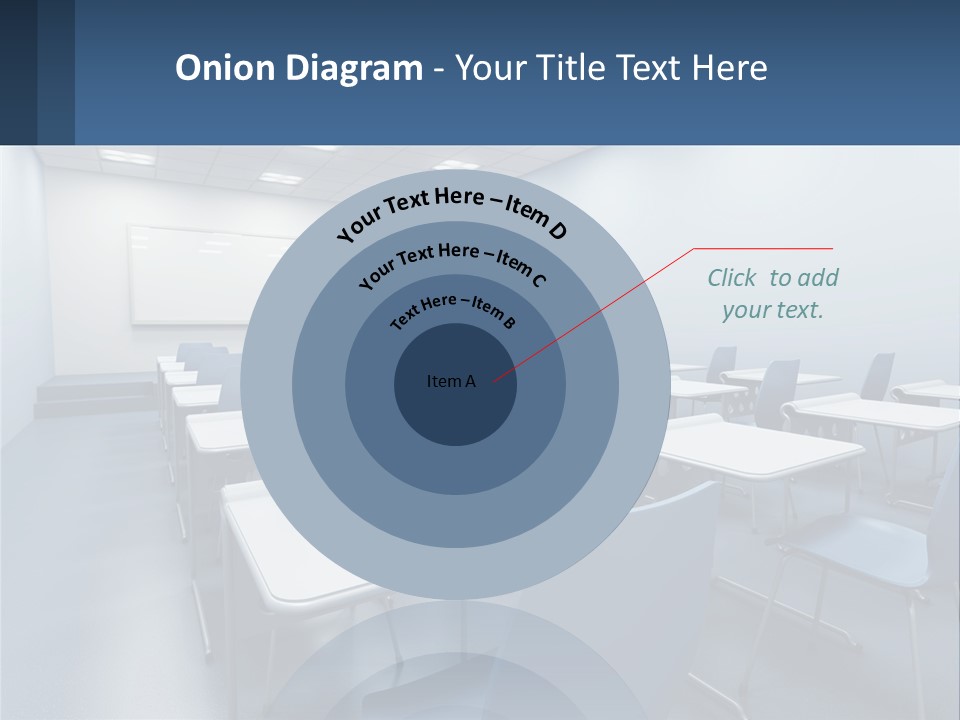 Onion Diagram - Your Title Text Here

Your Text Here – Item D

Your Text Here – Item C

Text Here – Item B

Item A

Click to add your text.